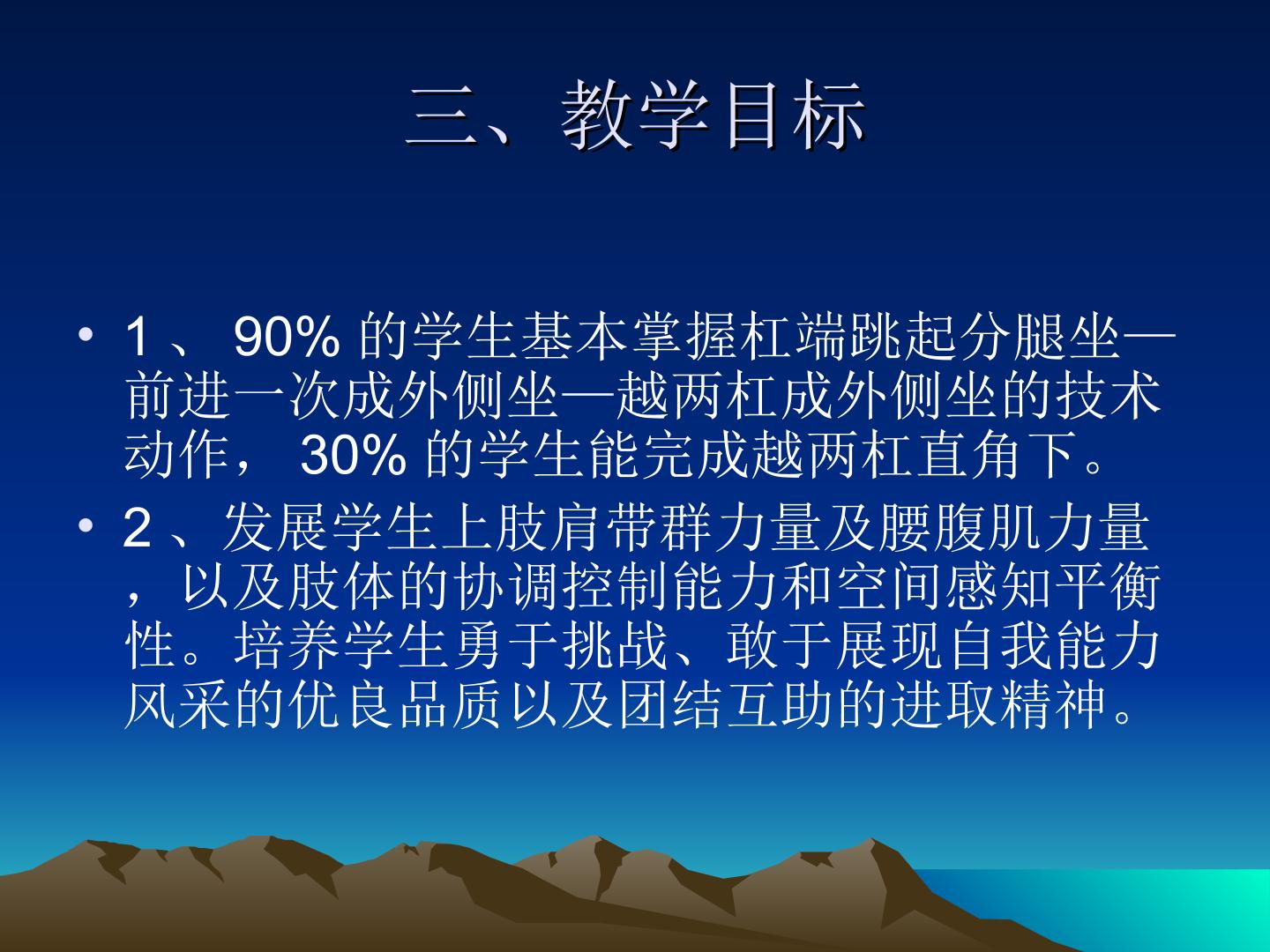 三、教学目标

• 1、90%的学生基本掌握杠端跳起分腿坐—前进一次成外侧坐—越两杠成外侧坐的技术动作，30%的学生能完成越两杠直角下。

• 2、发展学生上肢肩带群力量及腰腹肌力量，以及肢体的协调控制能力和空间感知平衡性。培养学生勇于挑战、敢于展现自我能力风采的优良品质以及团结互助的进取精神。